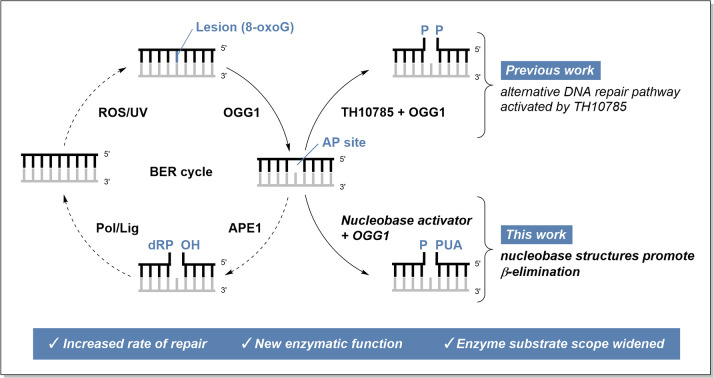 Lesion (8-oxoG)

5'
3'

ROS/UV

OGG1

5'
3'

BER cycle

AP site
5'
3'

Pol/Lig

APE1

dRP OH
5'
3'

P P
5'
3'

TH10785 + OGG1

Previous work
alternative DNA repair pathway activated by TH10785

Nucleobase activator + OGG1

P PUA
5'
3'

This work
nucleobase structures promote $\beta$-elimination

✓ Increased rate of repair ✓ New enzymatic function ✓ Enzyme substrate scope widened